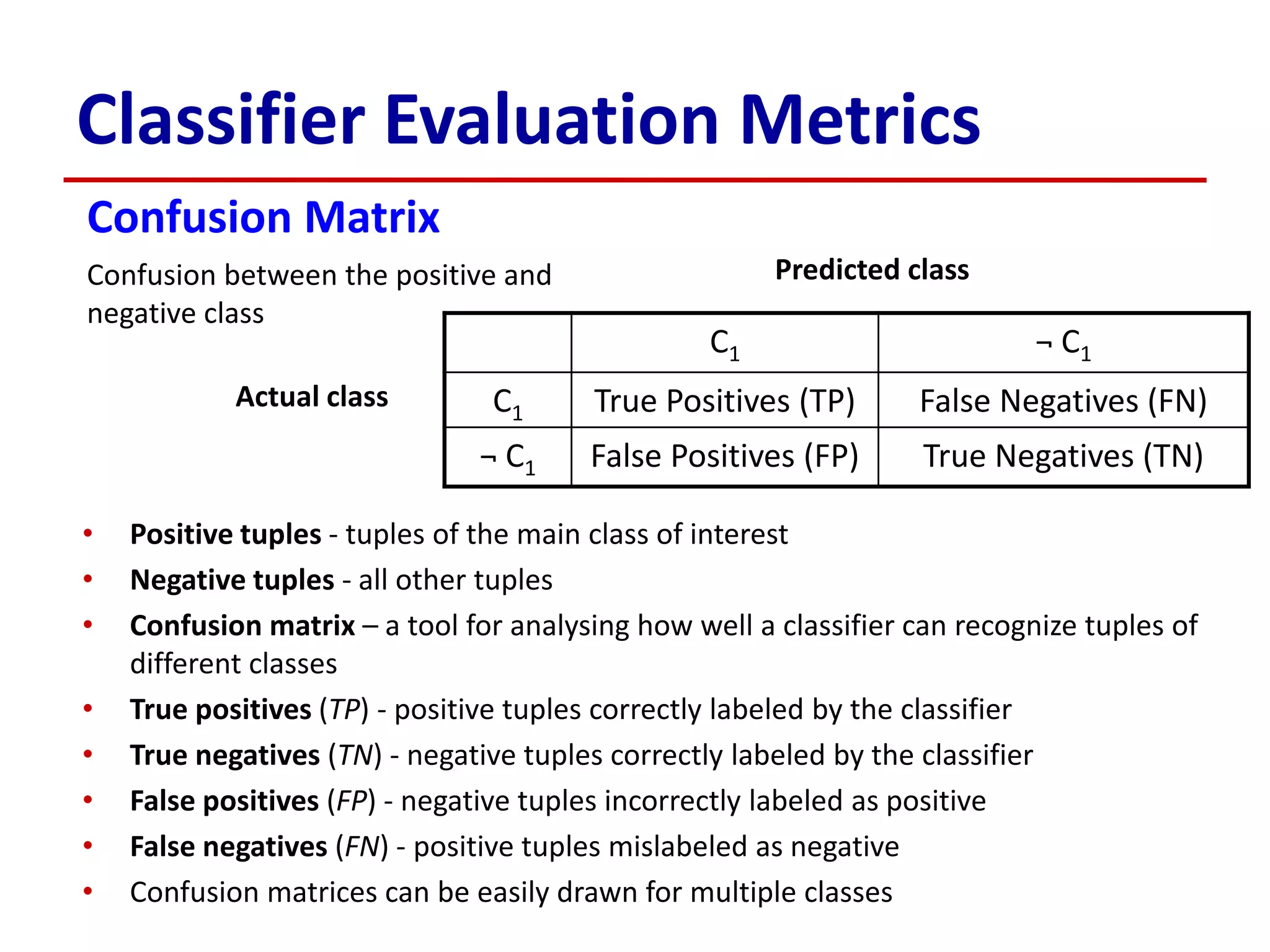 Classifier Evaluation Metrics

Confusion Matrix

Confusion between the positive and negative class

Predicted class

Actual class

|  | $C_1$ | $\neg C_1$ |
|---|---|---|
| $C_1$ | True Positives (TP) | False Negatives (FN) |
| $\neg C_1$ | False Positives (FP) | True Negatives (TN) |

• Positive tuples - tuples of the main class of interest
• Negative tuples - all other tuples
• Confusion matrix – a tool for analysing how well a classifier can recognize tuples of different classes
• True positives (TP) - positive tuples correctly labeled by the classifier
• True negatives (TN) - negative tuples correctly labeled by the classifier
• False positives (FP) - negative tuples incorrectly labeled as positive
• False negatives (FN) - positive tuples mislabeled as negative
• Confusion matrices can be easily drawn for multiple classes